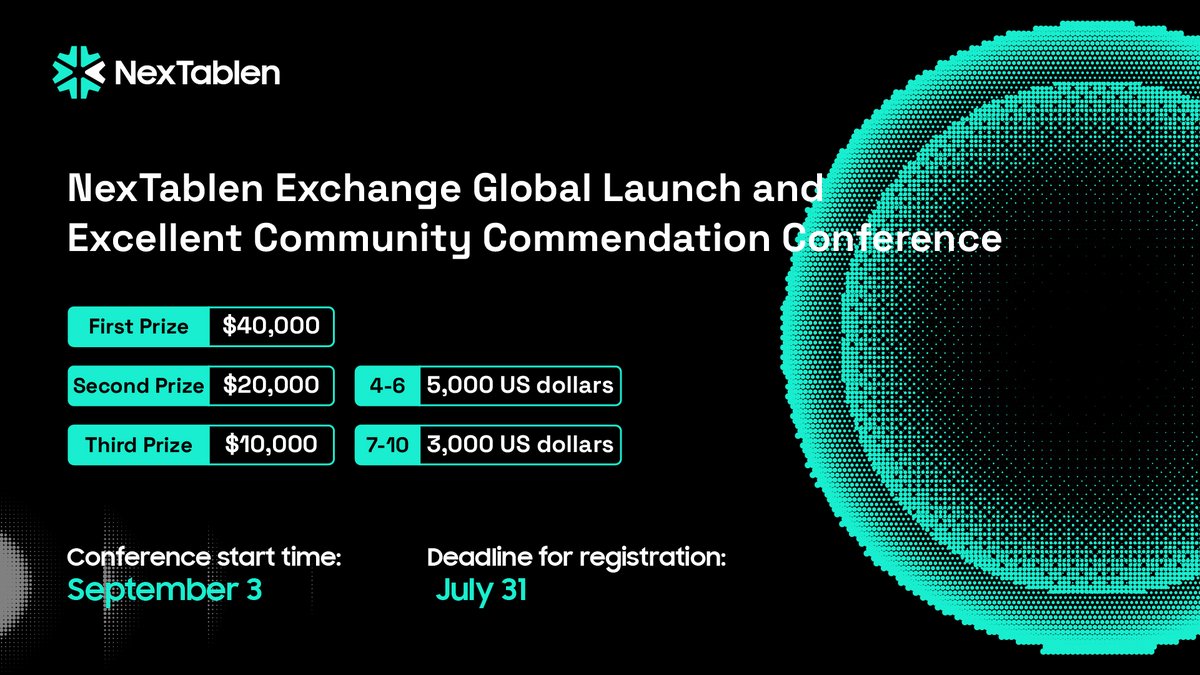 NexTablen

NexTablen Exchange Global Launch and Excellent Community Commendation Conference

First Prize $40,000

Second Prize $20,000

Third Prize $10,000

4-6 5,000 US dollars

7-10 3,000 US dollars

Conference start time:
September 3

Deadline for registration:
July 31